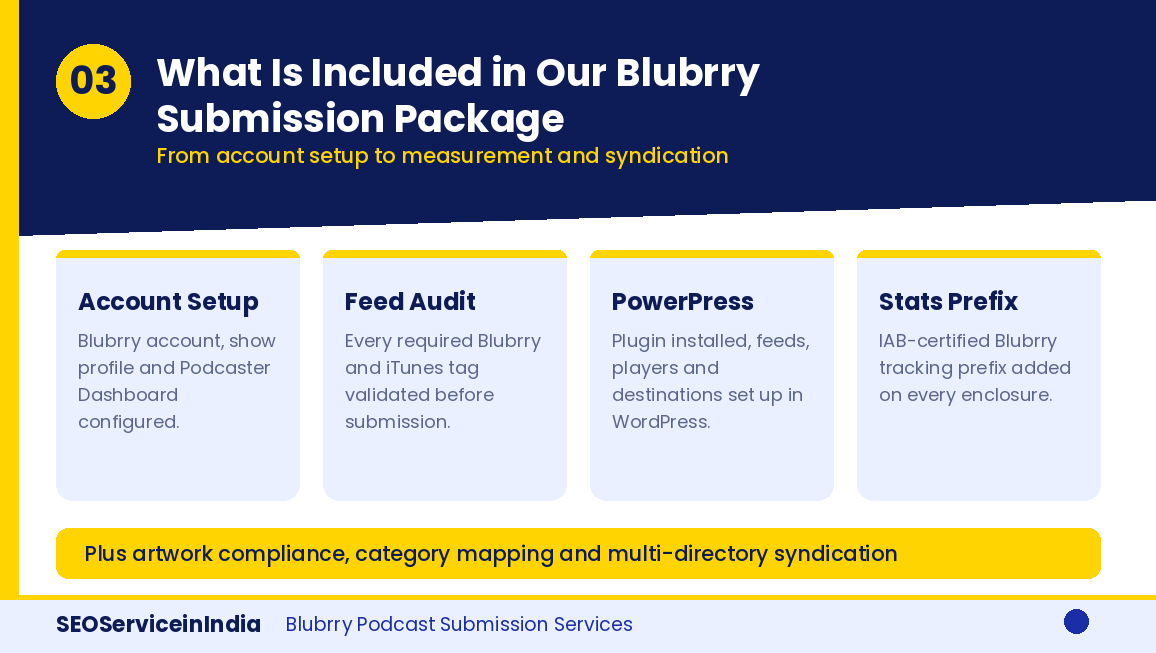 03

What Is Included in Our Blubrry Submission Package

From account setup to measurement and syndication

Account Setup

Blubrry account, show profile and Podcaster Dashboard configured.

Feed Audit

Every required Blubrry and iTunes tag validated before submission.

PowerPress

Plugin installed, feeds, players and destinations set up in WordPress.

Stats Prefix

IAB-certified Blubrry tracking prefix added on every enclosure.

Plus artwork compliance, category mapping and multi-directory syndication

SEOServiceinIndia Blubrry Podcast Submission Services